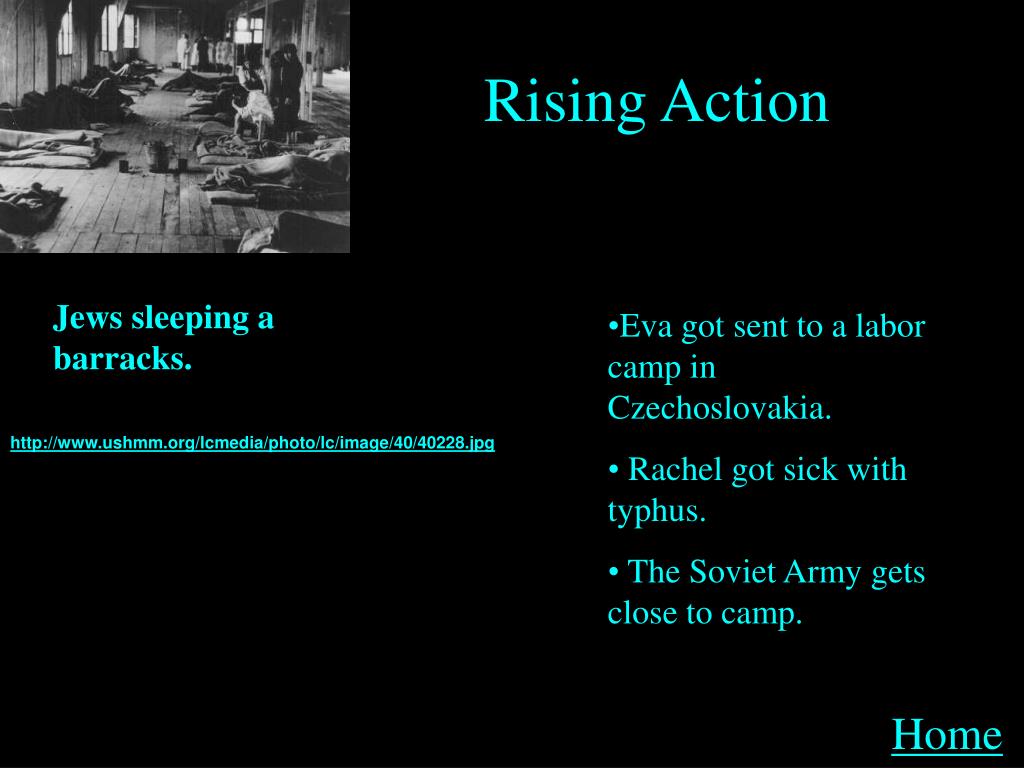 Rising Action

Jews sleeping a barracks.

http://www.ushmm.org/lcmedia/photo/lc/image/40/40228.jpg

•Eva got sent to a labor camp in Czechoslovakia.

• Rachel got sick with typhus.

• The Soviet Army gets close to camp.

Home